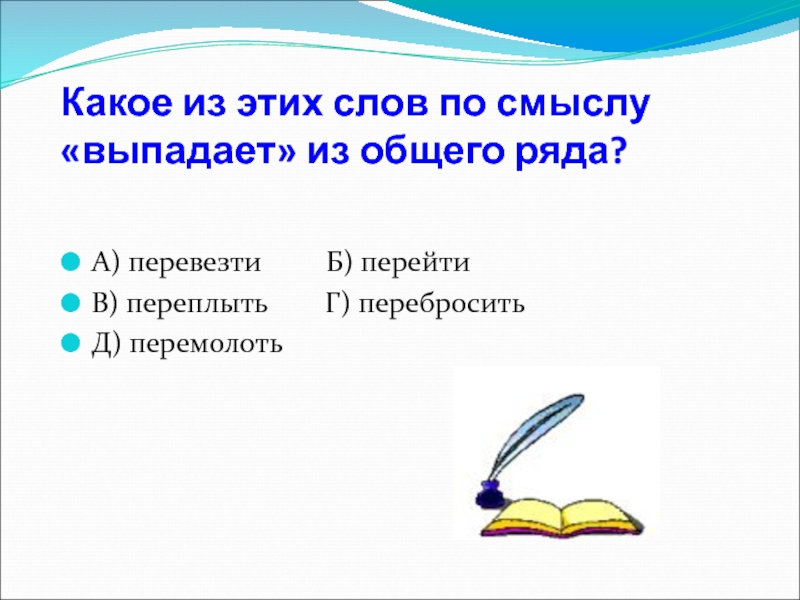 Какое из этих слов по смыслу «выпадает» из общего ряда?

А) перевезти Б) перейти
В) переплыть Г) перебросить
Д) перемолоть